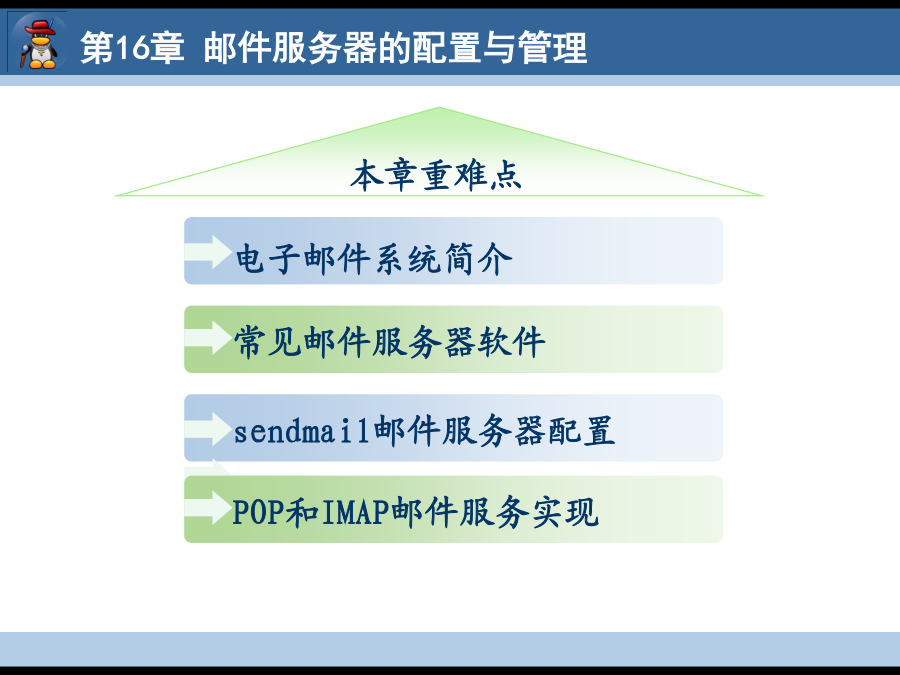 第16章 邮件服务器的配置与管理

本章重难点

电子邮件系统简介

常见邮件服务器软件

sendmail邮件服务器配置

POP和IMAP邮件服务实现